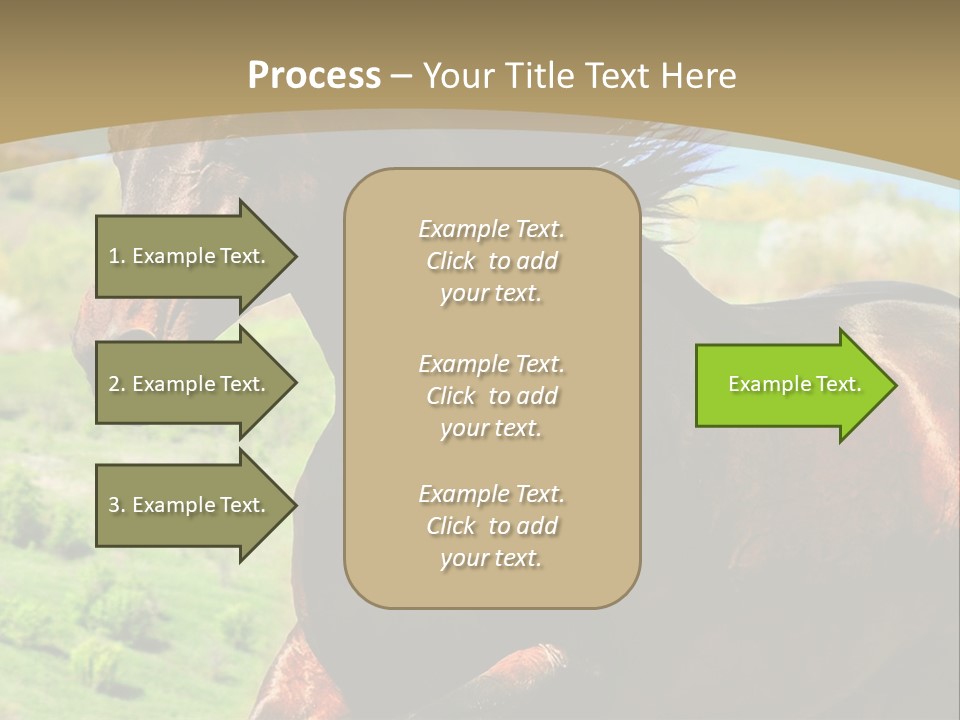 Process – Your Title Text Here

1. Example Text.

2. Example Text.

3. Example Text.

Example Text. Click to add your text.

Example Text. Click to add your text.

Example Text. Click to add your text.

Example Text.